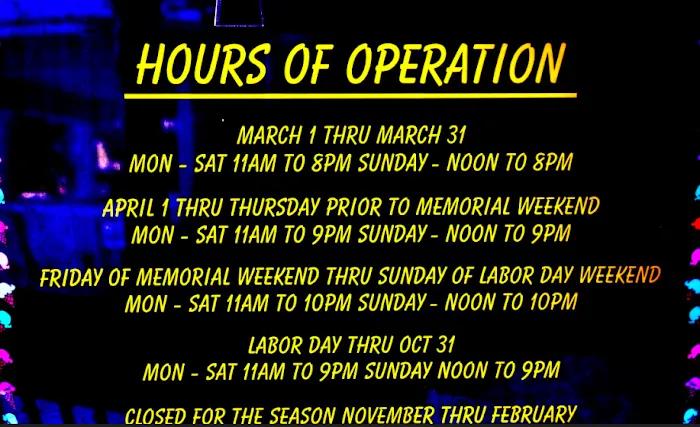 HOURS OF OPERATION

MARCH 1 THRU MARCH 31
MON - SAT 11AM TO 8PM SUNDAY - NOON TO 8PM

APRIL 1 THRU THURSDAY PRIOR TO MEMORIAL WEEKEND
MON - SAT 11AM TO 9PM SUNDAY - NOON TO 9PM

FRIDAY OF MEMORIAL WEEKEND THRU SUNDAY OF LABOR DAY WEEKEND
MON - SAT 11AM TO 10PM SUNDAY - NOON TO 10PM

LABOR DAY THRU OCT 31
MON - SAT 11AM TO 9PM SUNDAY NOON TO 9PM

CLOSED FOR THE SEASON NOVEMBER THRU FEBRUARY